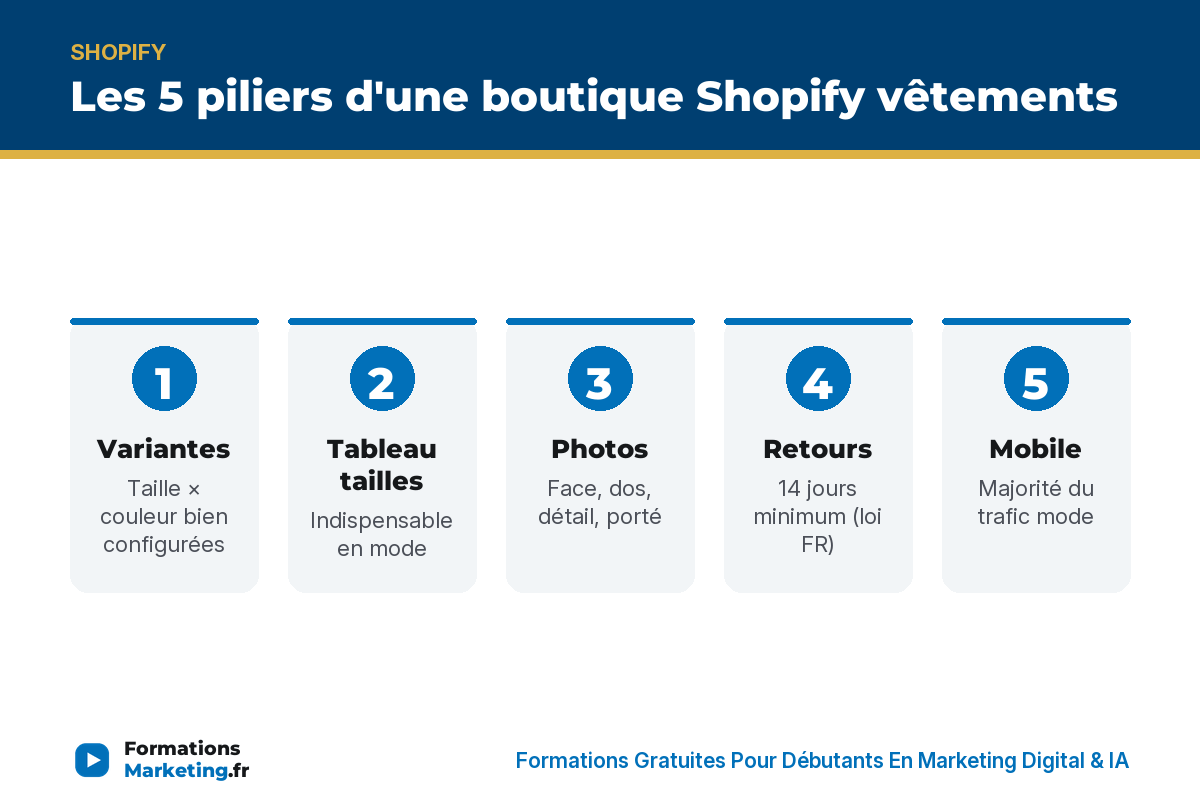 SHOPIFY

Les 5 piliers d'une boutique Shopify vêtements

1

Variantes

Taille × couleur bien configurées

2

Tableau tailles

Indispensable en mode

3

Photos

Face, dos, détail, porté

4

Retours

14 jours minimum (loi FR)

5

Mobile

Majorité du trafic mode

Formations Marketing.fr

Formations Gratuites Pour Débutants En Marketing Digital & IA